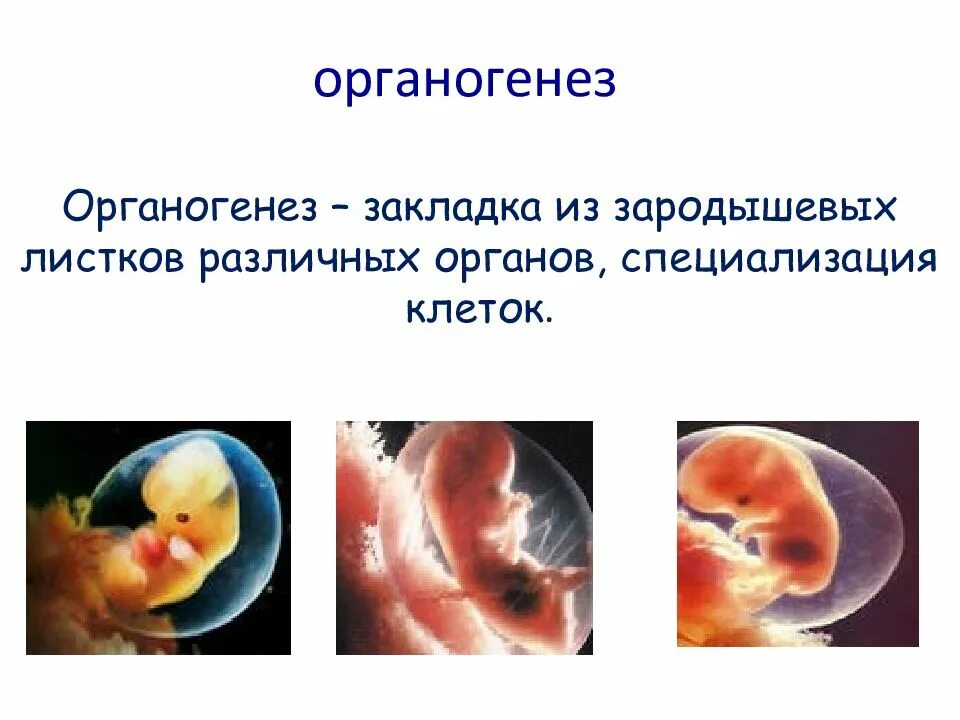 органогенез

Органогенез – закладка из зародышевых листков различных органов, специализация клеток.